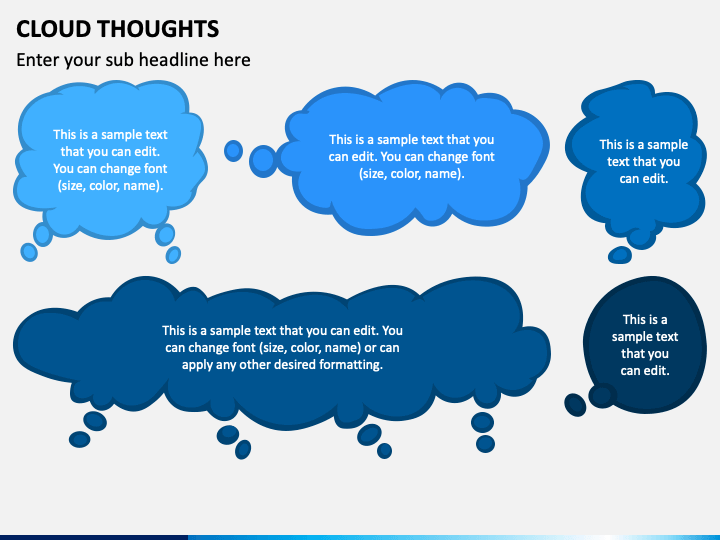 CLOUD THOUGHTS

Enter your sub headline here

This is a sample text that you can edit. You can change font (size, color, name).

This is a sample text that you can edit. You can change font (size, color, name).

This is a sample text that you can edit.

This is a sample text that you can edit. You can change font (size, color, name) or can apply any other desired formatting.

This is a sample text that you can edit.